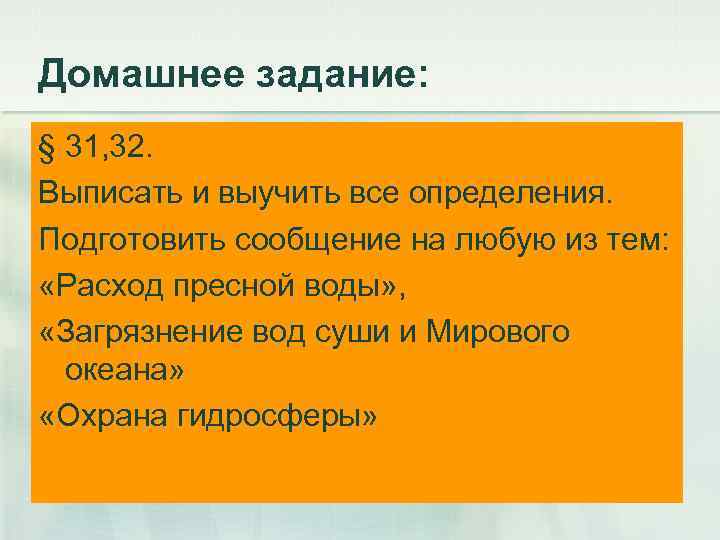 Домашнее задание:

§ 31,32.

Выписать и выучить все определения.

Подготовить сообщение на любую из тем:

«Расход пресной воды»,

«Загрязнение вод суши и Мирового океана»

«Охрана гидросферы»